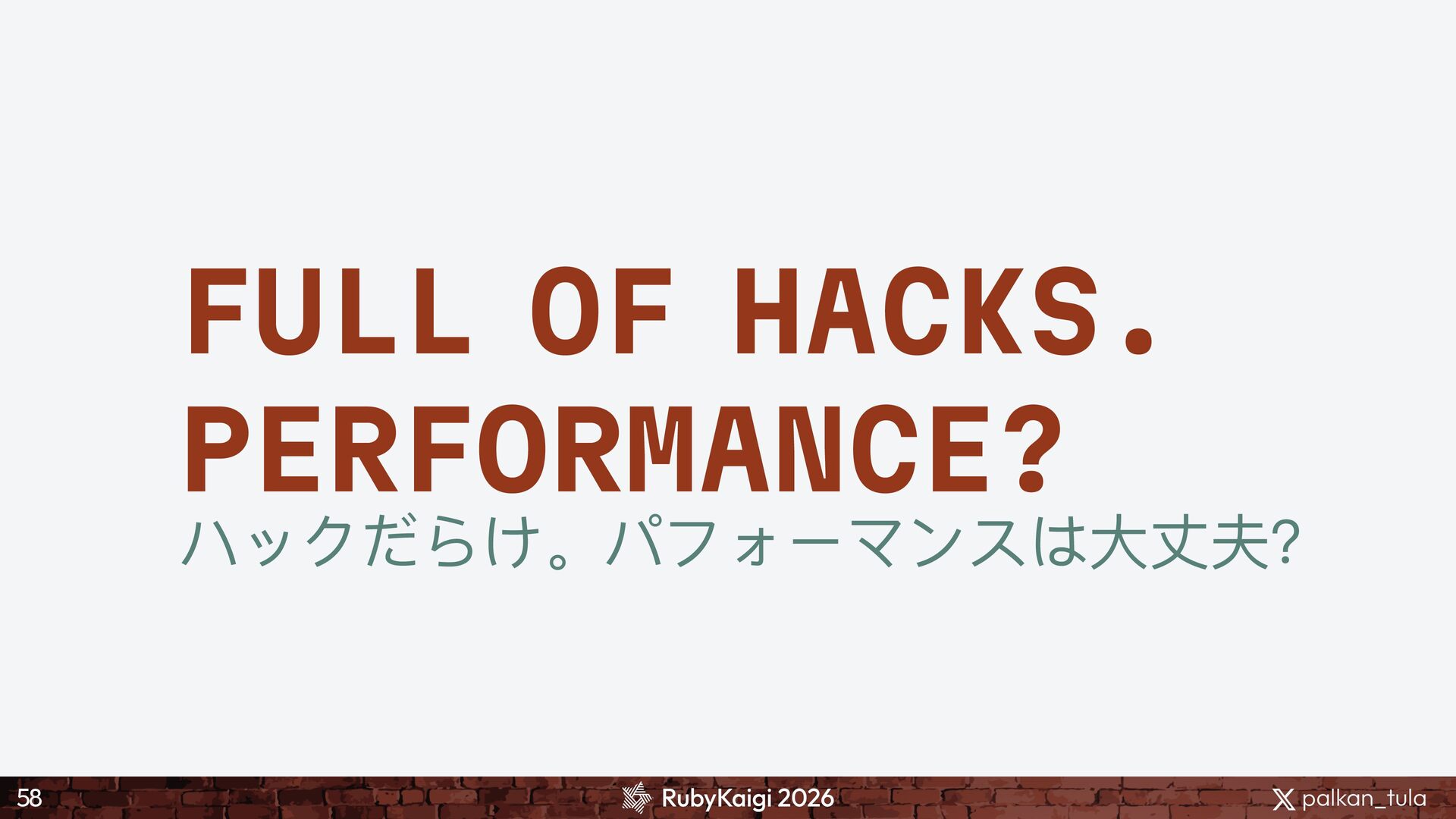 FULL OF HACKS.
PERFORMANCE?
ハックだらけ。パフォーマンスは大丈夫?

58

RubyKaigi 2026

palkan_tula